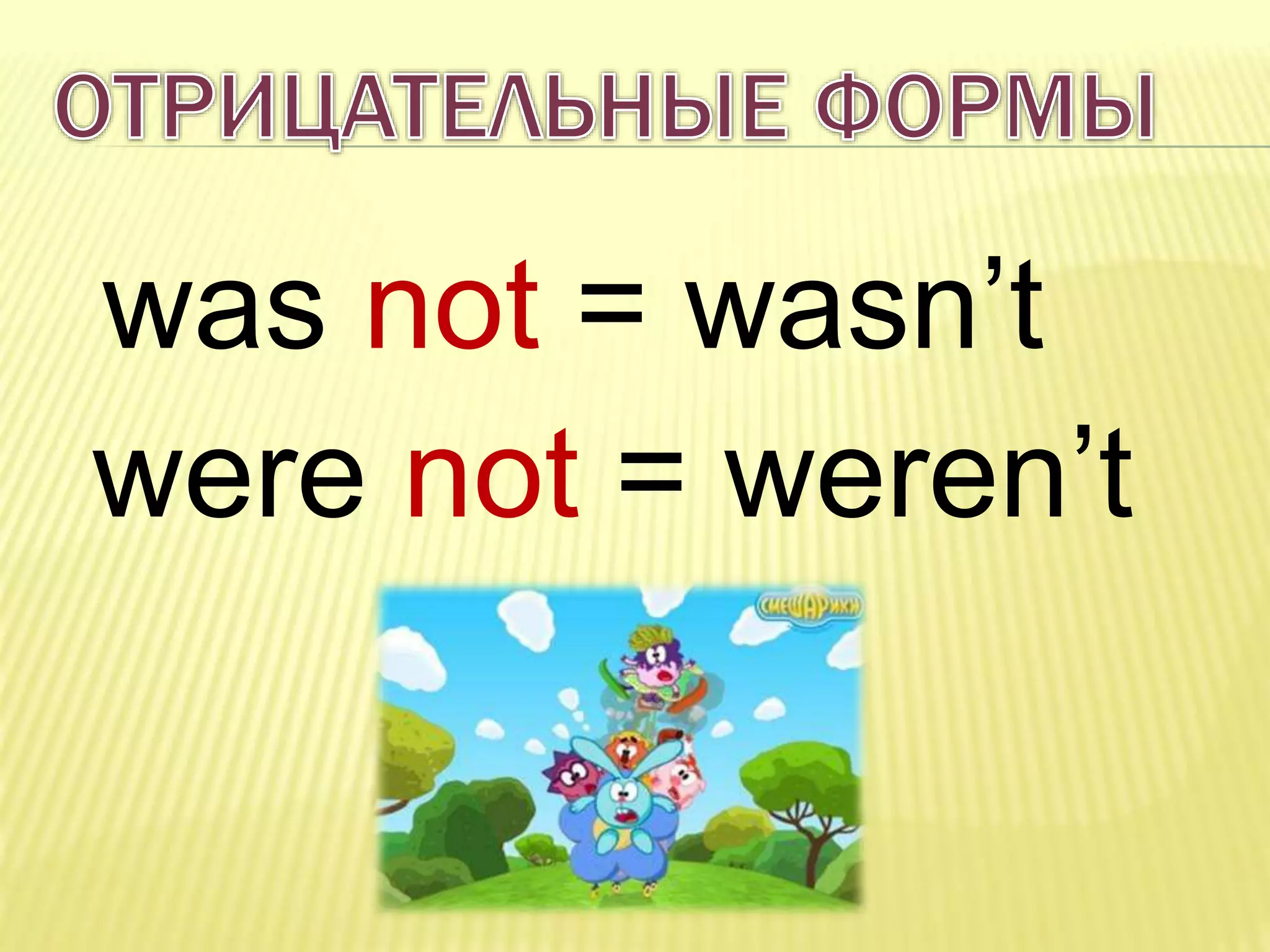 ОТРИЦАТЕЛЬНЫЕ ФОРМЫ

was not = wasn’t
were not = weren’t

СМЕШАРИКИ